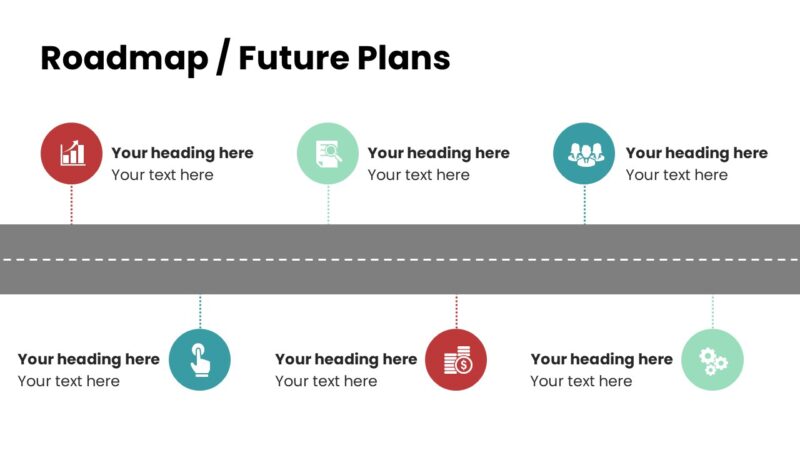 Roadmap / Future Plans

Your heading here
Your text here

Your heading here
Your text here

Your heading here
Your text here

Your heading here
Your text here

Your heading here
Your text here

Your heading here
Your text here